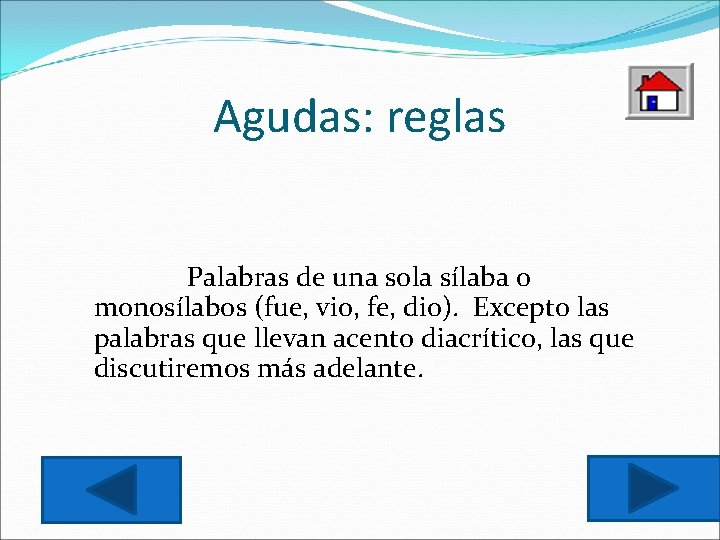 Agudas: reglas

Palabras de una sola sílaba o monosílabos (fue, vio, fe, dio). Excepto las palabras que llevan acento diacrítico, las que discutiremos más adelante.